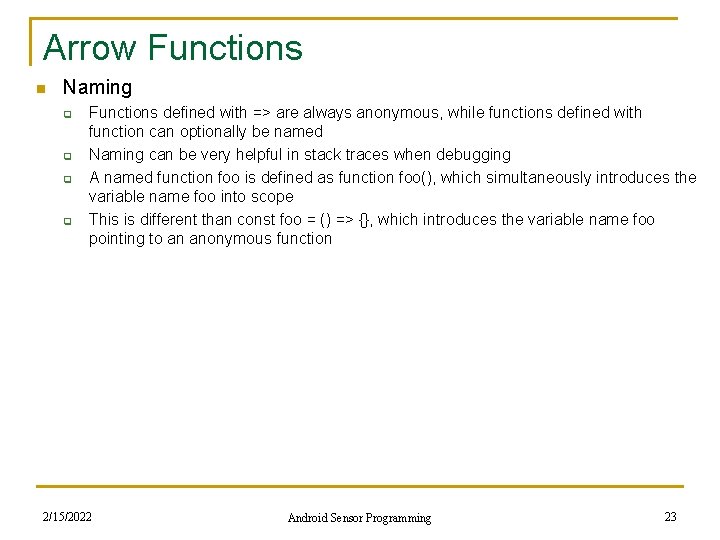 Arrow Functions

Naming

Functions defined with => are always anonymous, while functions defined with function can optionally be named

Naming can be very helpful in stack traces when debugging

A named function foo is defined as function foo(), which simultaneously introduces the variable name foo into scope

This is different than const foo = () => {}, which introduces the variable name foo pointing to an anonymous function

2/15/2022

Android Sensor Programming

23